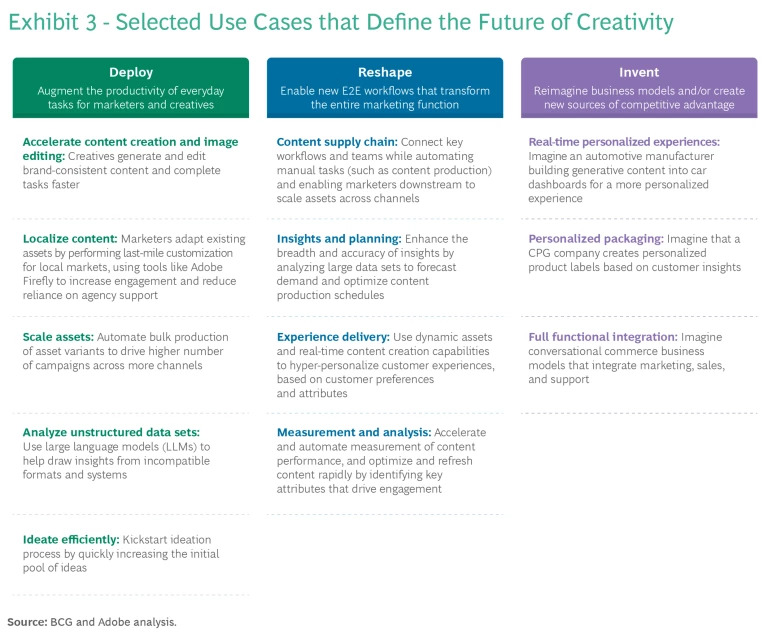 Exhibit 3 - Selected Use Cases that Define the Future of Creativity

Deploy
Augment the productivity of everyday tasks for marketers and creatives

Accelerate content creation and image editing: Creatives generate and edit brand-consistent content and complete tasks faster

Localize content: Marketers adapt existing assets by performing last-mile customization for local markets, using tools like Adobe Firefly to increase engagement and reduce reliance on agency support

Scale assets: Automate bulk production of asset variants to drive higher number of campaigns across more channels

Analyze unstructured data sets: Use large language models (LLMs) to help draw insights from incompatible formats and systems

Ideate efficiently: Kickstart ideation process by quickly increasing the initial pool of ideas

Reshape
Enable new E2E workflows that transform the entire marketing function

Content supply chain: Connect key workflows and teams while automating manual tasks (such as content production) and enabling marketers downstream to scale assets across channels

Insights and planning: Enhance the breadth and accuracy of insights by analyzing large data sets to forecast demand and optimize content production schedules

Experience delivery: Use dynamic assets and real-time content creation capabilities to hyper-personalize customer experiences, based on customer preferences and attributes

Measurement and analysis: Accelerate and automate measurement of content performance, and optimize and refresh content rapidly by identifying key attributes that drive engagement

Invent
Reimagine business models and/or create new sources of competitive advantage

Real-time personalized experiences: Imagine an automotive manufacturer building generative content into car dashboards for a more personalized experience

Personalized packaging: Imagine that a CPG company creates personalized product labels based on customer insights

Full functional integration: Imagine conversational commerce business models that integrate marketing, sales, and support

Source: BCG and Adobe analysis.